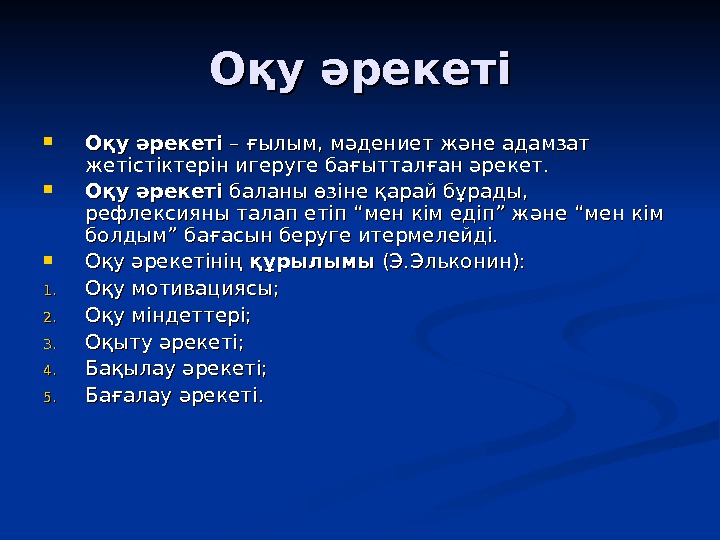 Оқу әрекеті

Оқу әрекеті – ғылым, мәдениет және адамзат жетістіктерін игеруге бағытталған әрекет.

Оқу әрекеті баланы өзіне қарай бұрады, рефлексияны талап етіп “мен кім едіп” және “мен кім болдым” бағасын беруге итермелейді.

Оқу әрекетінің құрылымы (Э.Эльконин):

1. Оқу мотивациясы;
2. Оқу міндеттері;
3. Оқыту әрекеті;
4. Бақылау әрекеті;
5. Бағалау әрекеті.